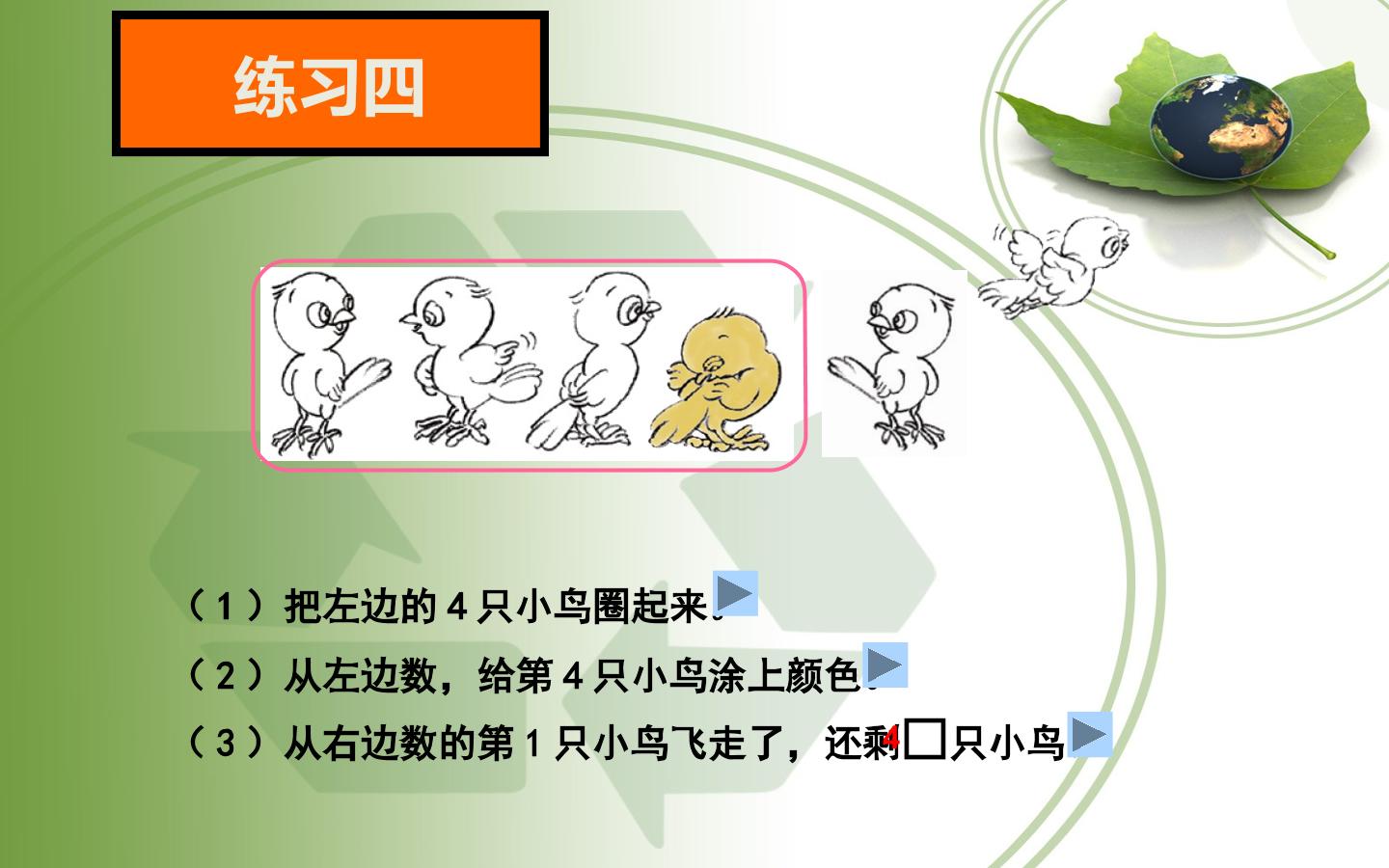 练习四

（1）把左边的4只小鸟圈起来。

（2）从左边数，给第4只小鸟涂上颜色。

（3）从右边数的第1只小鸟飞走了，还剩4☐只小鸟